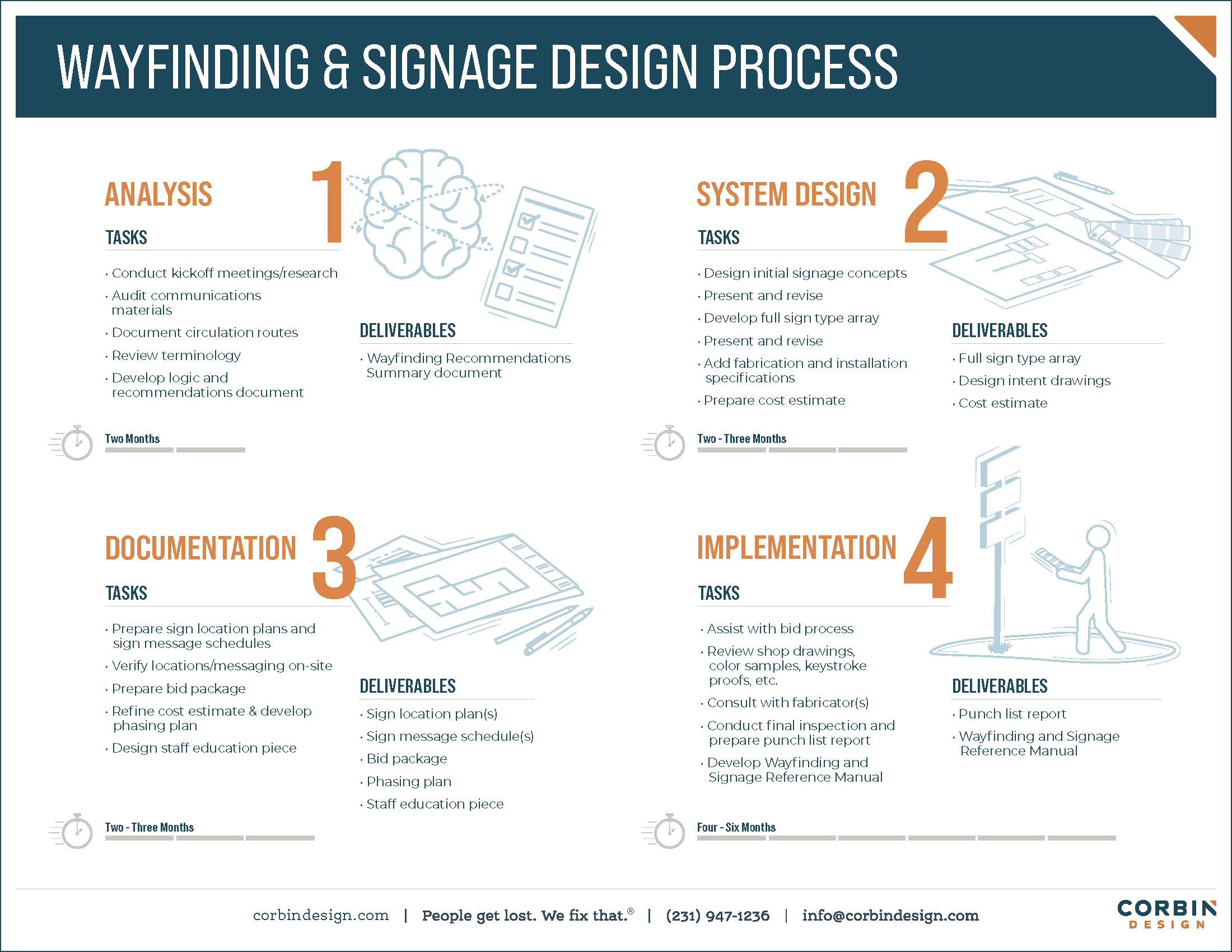 WAYFINDING & SIGNAGE DESIGN PROCESS

ANALYSIS 1

TASKS

· Conduct kickoff meetings/research
· Audit communications materials
· Document circulation routes
· Review terminology
· Develop logic and recommendations document

DELIVERABLES

· Wayfinding Recommendations Summary document

Two Months

SYSTEM DESIGN 2

TASKS

· Design initial signage concepts
· Present and revise
· Develop full sign type array
· Present and revise
· Add fabrication and installation specifications
· Prepare cost estimate

DELIVERABLES

· Full sign type array
· Design intent drawings
· Cost estimate

Two - Three Months

DOCUMENTATION 3

TASKS

· Prepare sign location plans and sign message schedules
· Verify locations/messaging on-site
· Prepare bid package
· Refine cost estimate & develop phasing plan
· Design staff education piece

DELIVERABLES

· Sign location plan(s)
· Sign message schedule(s)
· Bid package
· Phasing plan
· Staff education piece

Two - Three Months

IMPLEMENTATION 4

TASKS

· Assist with bid process
· Review shop drawings, color samples, keystroke proofs, etc.
· Consult with fabricator(s)
· Conduct final inspection and prepare punch list report
· Develop Wayfinding and Signage Reference Manual

DELIVERABLES

· Punch list report
· Wayfinding and Signage Reference Manual

Four - Six Months

corbindesign.com | People get lost. We fix that.® | (231) 947-1236 | info@corbindesign.com

CORBIN DESIGN